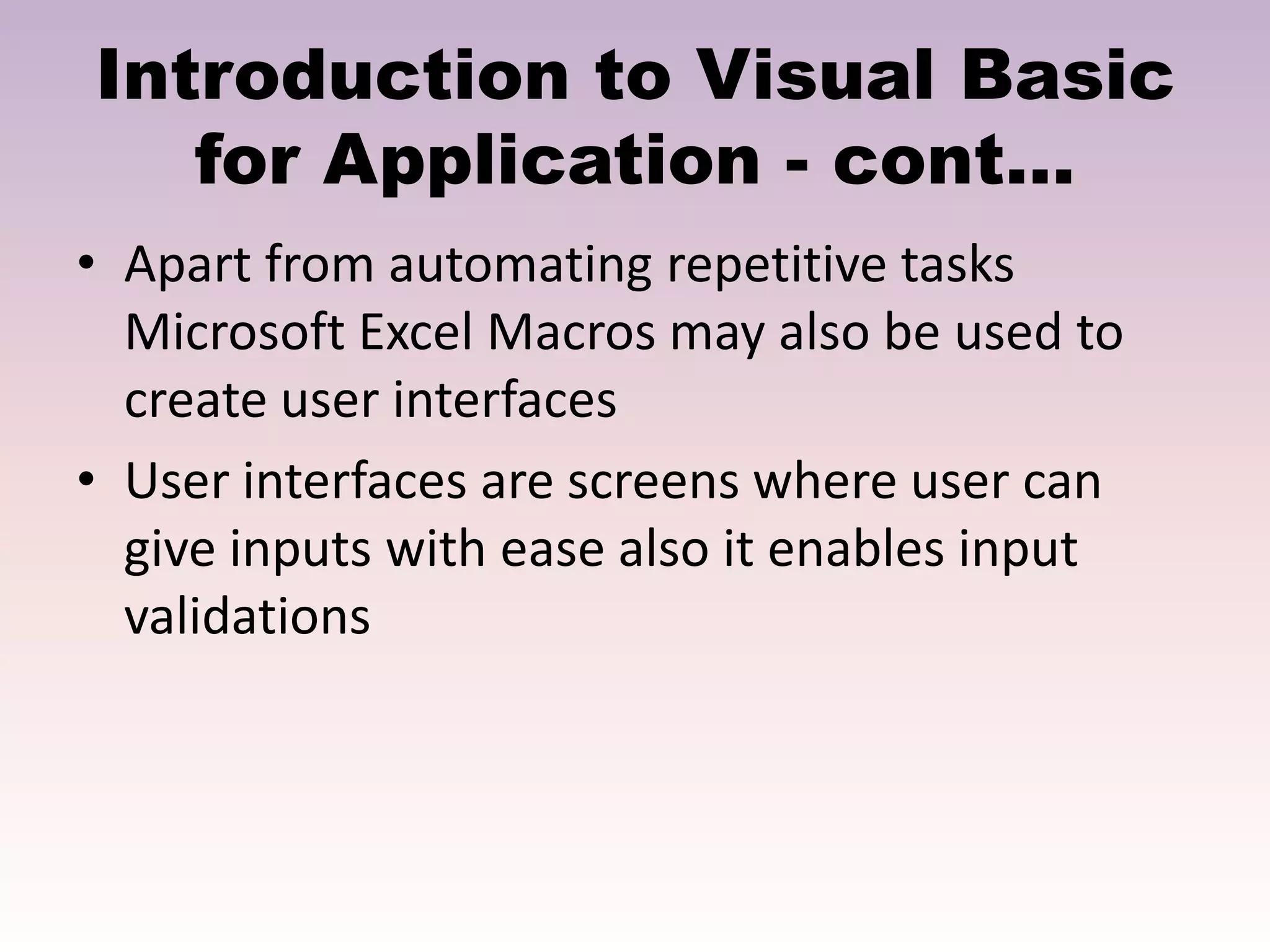 Introduction to Visual Basic for Application - cont…

• Apart from automating repetitive tasks Microsoft Excel Macros may also be used to create user interfaces

• User interfaces are screens where user can give inputs with ease also it enables input validations